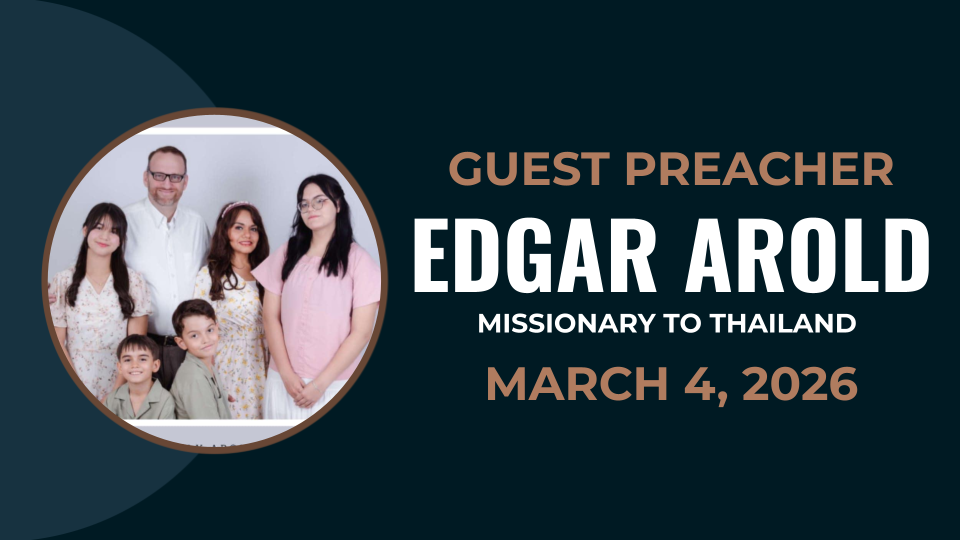 GUEST PREACHER
EDGAR AROLD
MISSIONARY TO THAILAND
MARCH 4, 2026